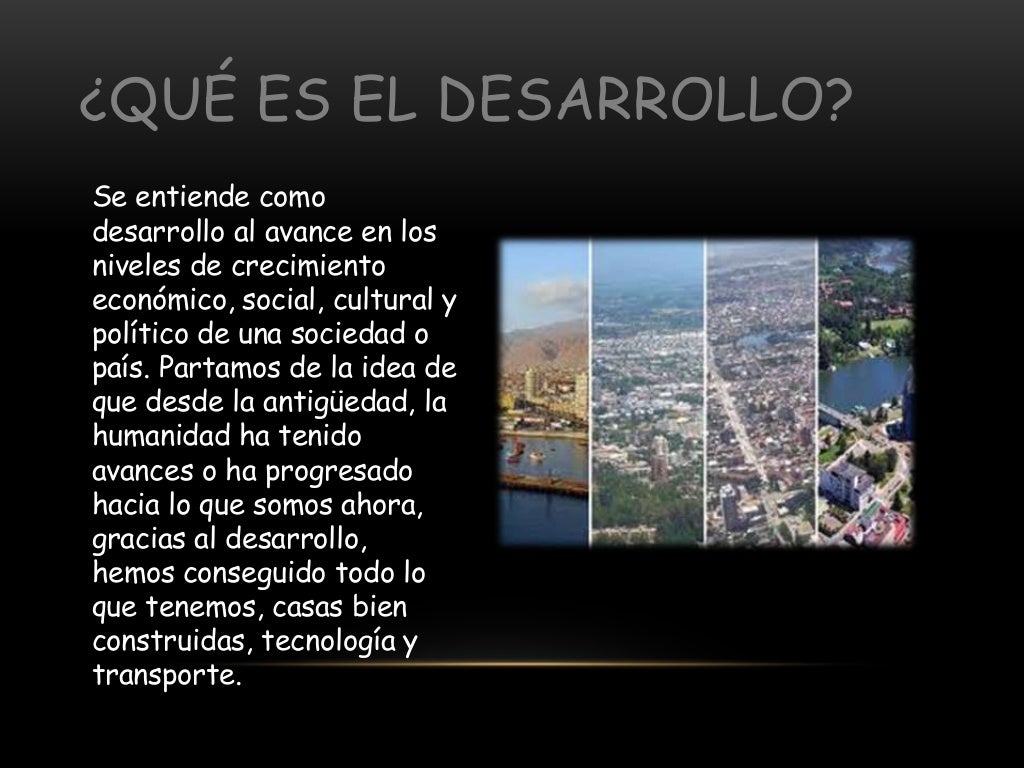 ¿QUÉ ES EL DESARROLLO?

Se entiende como desarrollo al avance en los niveles de crecimiento económico, social, cultural y político de una sociedad o país. Partamos de la idea de que desde la antigüedad, la humanidad ha tenido avances o ha progresado hacia lo que somos ahora, gracias al desarrollo, hemos conseguido todo lo que tenemos, casas bien construidas, tecnología y transporte.